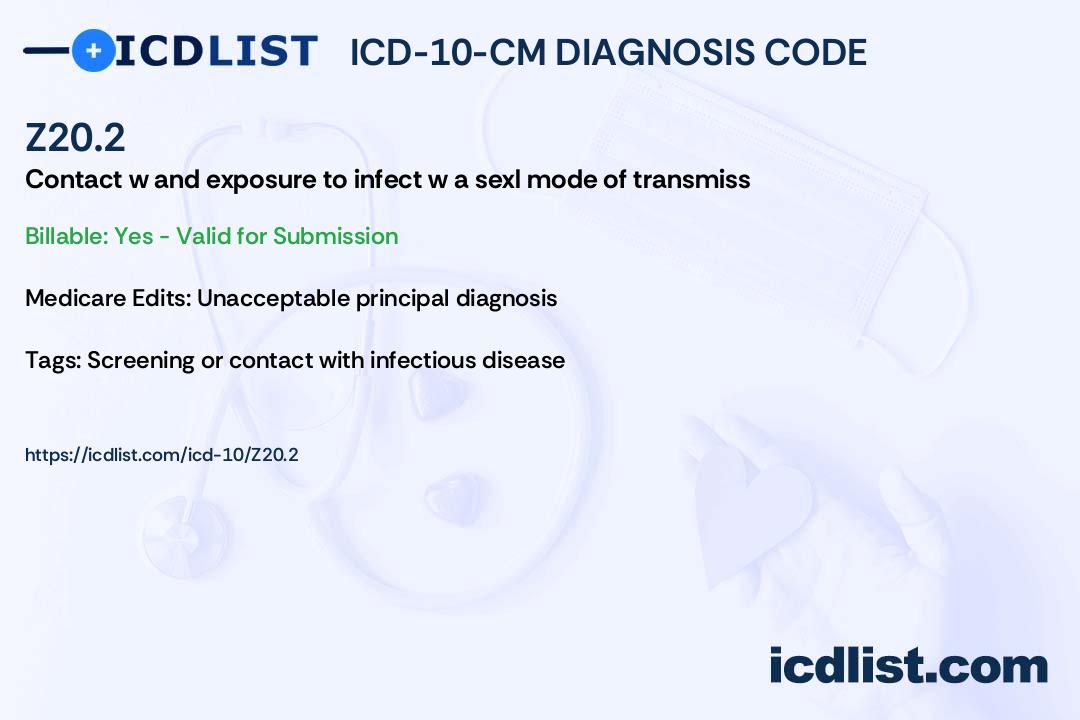 ICDLIST ICD-10-CM DIAGNOSIS CODE

Z20.2

Contact w and exposure to infect w a sexl mode of transmiss

Billable: Yes - Valid for Submission

Medicare Edits: Unacceptable principal diagnosis

Tags: Screening or contact with infectious disease

https://icdlist.com/icd-10/Z20.2

icdlist.com